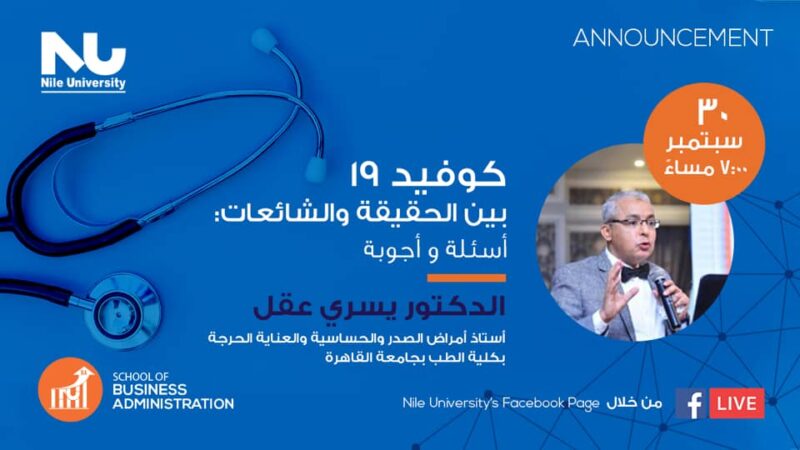 NU
Nile University

ANNOUNCEMENT

٣٠
سبتمبر
٧:٠٠ مساءً

كوفيد ١٩
بين الحقيقة والشائعات:
أسئلة و أجوبة

الدكتور يسري عقل
أستاذ أمراض الصدر والحساسية والعناية الحرجة
بكلية الطب بجامعة القاهرة

SCHOOL OF
BUSINESS
ADMINISTRATION

من خلال Nile University's Facebook Page

LIVE